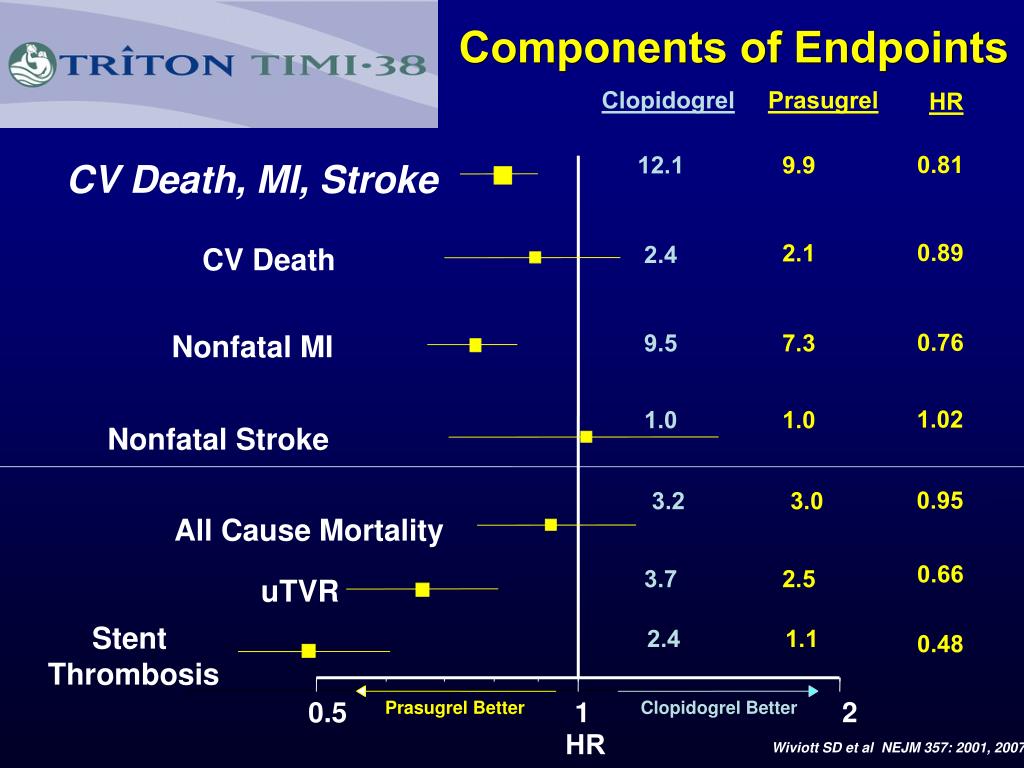 TRITON TIMI-38

Components of Endpoints

| | Clopidogrel | Prasugrel | HR |
|---|---|---|---|
| CV Death, MI, Stroke | 12.1 | 9.9 | 0.81 |
| CV Death | 2.4 | 2.1 | 0.89 |
| Nonfatal MI | 9.5 | 7.3 | 0.76 |
| Nonfatal Stroke | 1.0 | 1.0 | 1.02 |
| All Cause Mortality | 3.2 | 3.0 | 0.95 |
| uTVR | 3.7 | 2.5 | 0.66 |
| Stent Thrombosis | 2.4 | 1.1 | 0.48 |

0.5 Prasugrel Better 1 Clopidogrel Better 2

HR

Wiviott SD et al NEJM 357: 2001, 2007